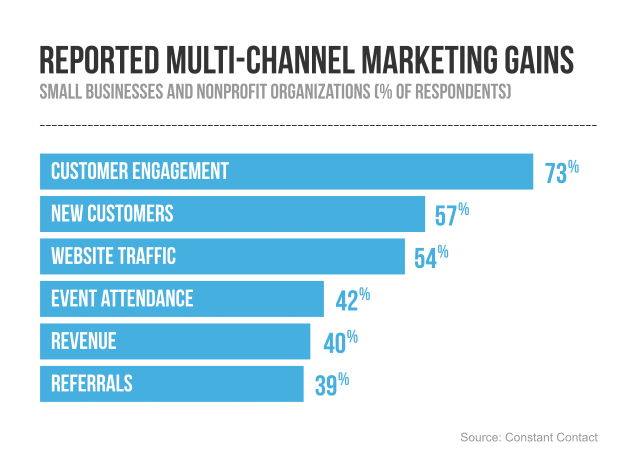 REPORTED MULTI-CHANNEL MARKETING GAINS
SMALL BUSINESSES AND NONPROFIT ORGANIZATIONS (% OF RESPONDENTS)

CUSTOMER ENGAGEMENT 73%
NEW CUSTOMERS 57%
WEBSITE TRAFFIC 54%
EVENT ATTENDANCE 42%
REVENUE 40%
REFERRALS 39%

Source: Constant Contact